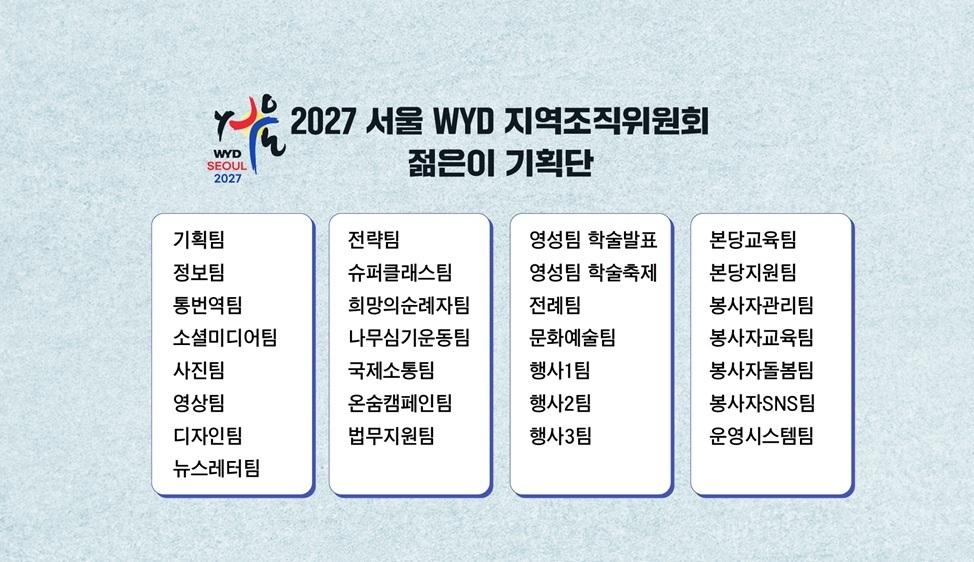 WYD SEOUL 2027

2027 서울 WYD 지역조직위원회
젊은이 기획단

기획팀
정보팀
통번역팀
소셜미디어팀
사진팀
영상팀
디자인팀
뉴스레터팀

전략팀
슈퍼클래스팀
희망의순례자팀
나무심기운동팀
국제소통팀
온숨캠페인팀
법무지원팀

영성팀 학술발표
영성팀 학술축제
전례팀
문화예술팀
행사1팀
행사2팀
행사3팀

본당교육팀
본당지원팀
봉사자관리팀
봉사자교육팀
봉사자돌봄팀
봉사자SNS팀
운영시스템팀